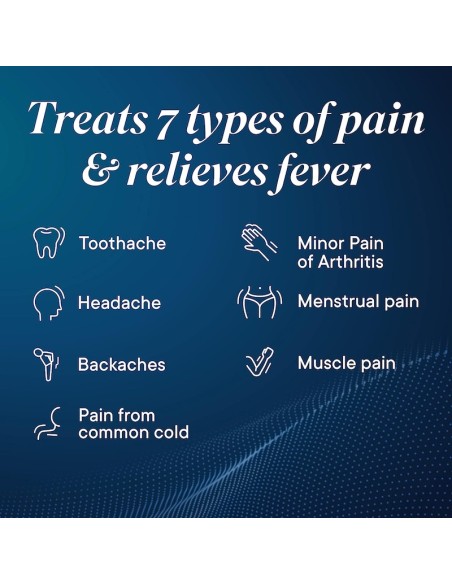 Treats 7 types of pain & relieves fever

Toothache

Headache

Backaches

Pain from common cold

Minor Pain of Arthritis

Menstrual pain

Muscle pain